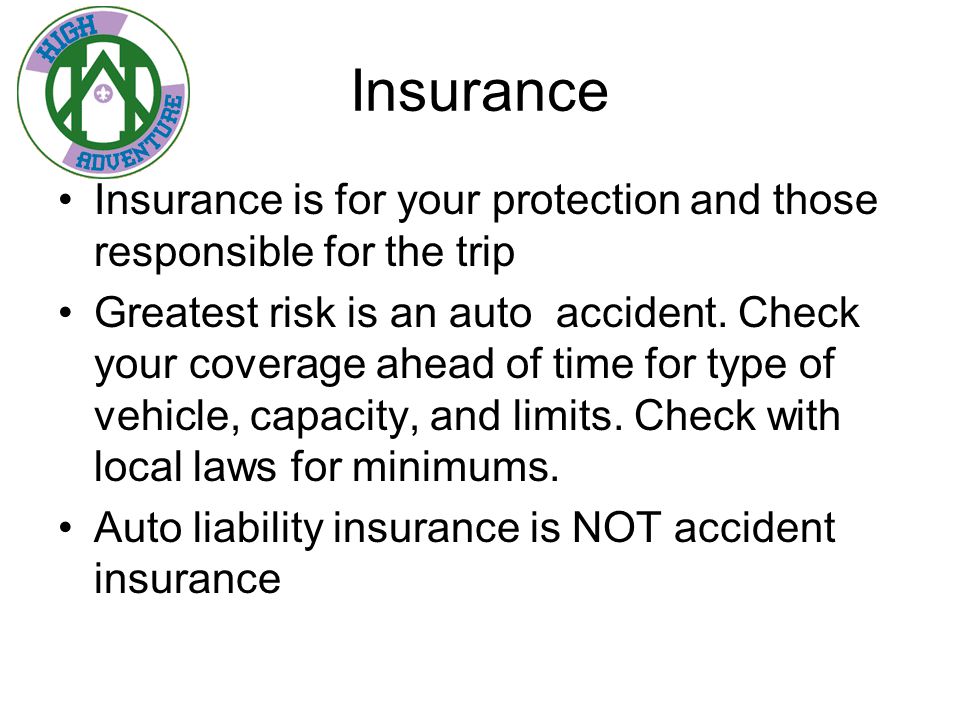 HIGH
ADVENTURE

Insurance

• Insurance is for your protection and those responsible for the trip

• Greatest risk is an auto  accident. Check your coverage ahead of time for type of vehicle, capacity, and limits. Check with local laws for minimums.

• Auto liability insurance is NOT accident insurance